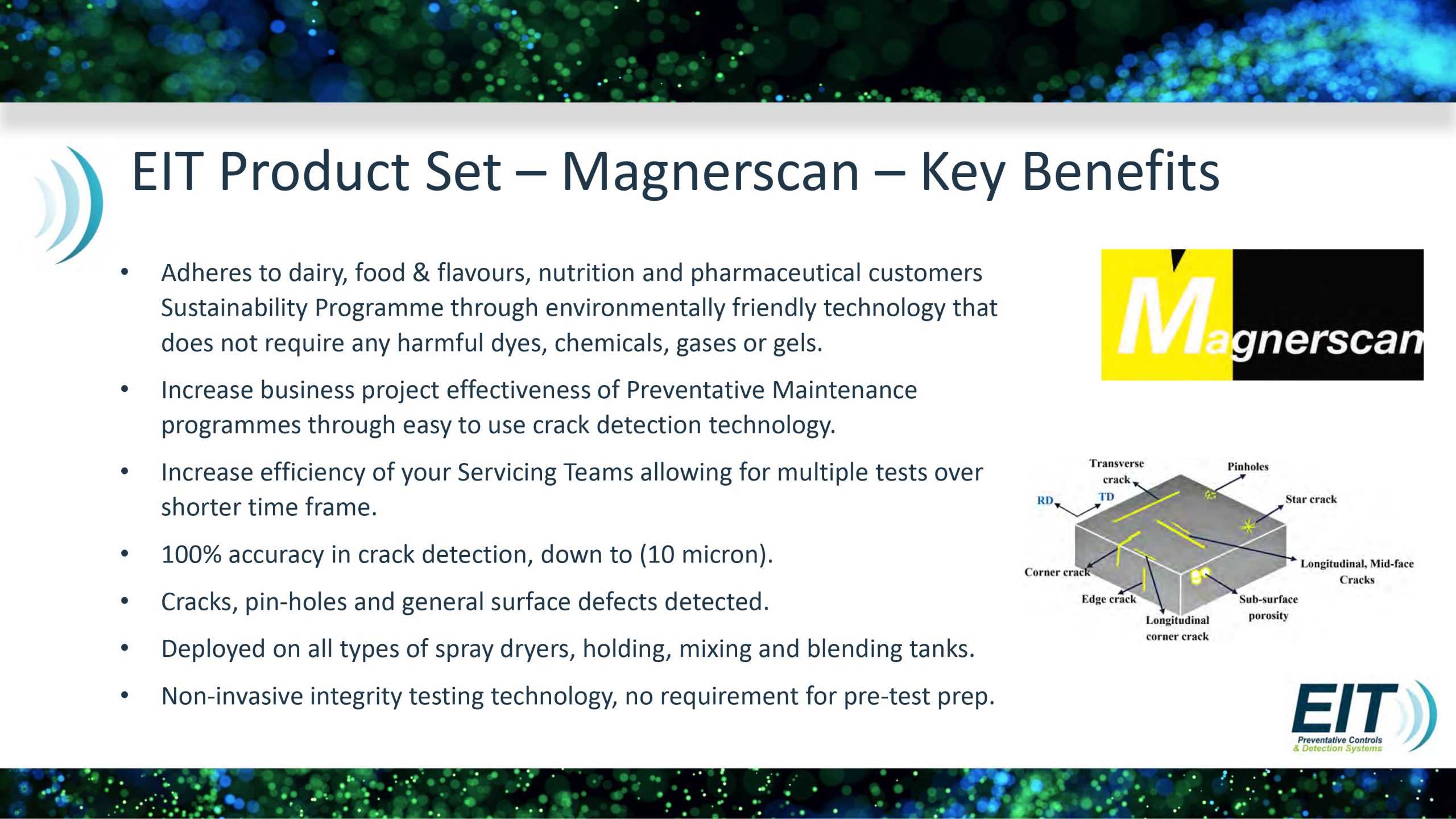 EIT Product Set – Magnerscan – Key Benefits

• Adheres to dairy, food & flavours, nutrition and pharmaceutical customers Sustainability Programme through environmentally friendly technology that does not require any harmful dyes, chemicals, gases or gels.

• Increase business project effectiveness of Preventative Maintenance programmes through easy to use crack detection technology.

• Increase efficiency of your Servicing Teams allowing for multiple tests over shorter time frame.

• 100% accuracy in crack detection, down to (10 micron).

• Cracks, pin-holes and general surface defects detected.

• Deployed on all types of spray dryers, holding, mixing and blending tanks.

• Non-invasive integrity testing technology, no requirement for pre-test prep.

Magnerscan

Transverse crack
Pinholes
RD
TD
Star crack
Longitudinal, Mid-face Cracks
Corner crack
Edge crack
Sub-surface porosity
Longitudinal corner crack

EIT
Preventative Controls & Detection Systems